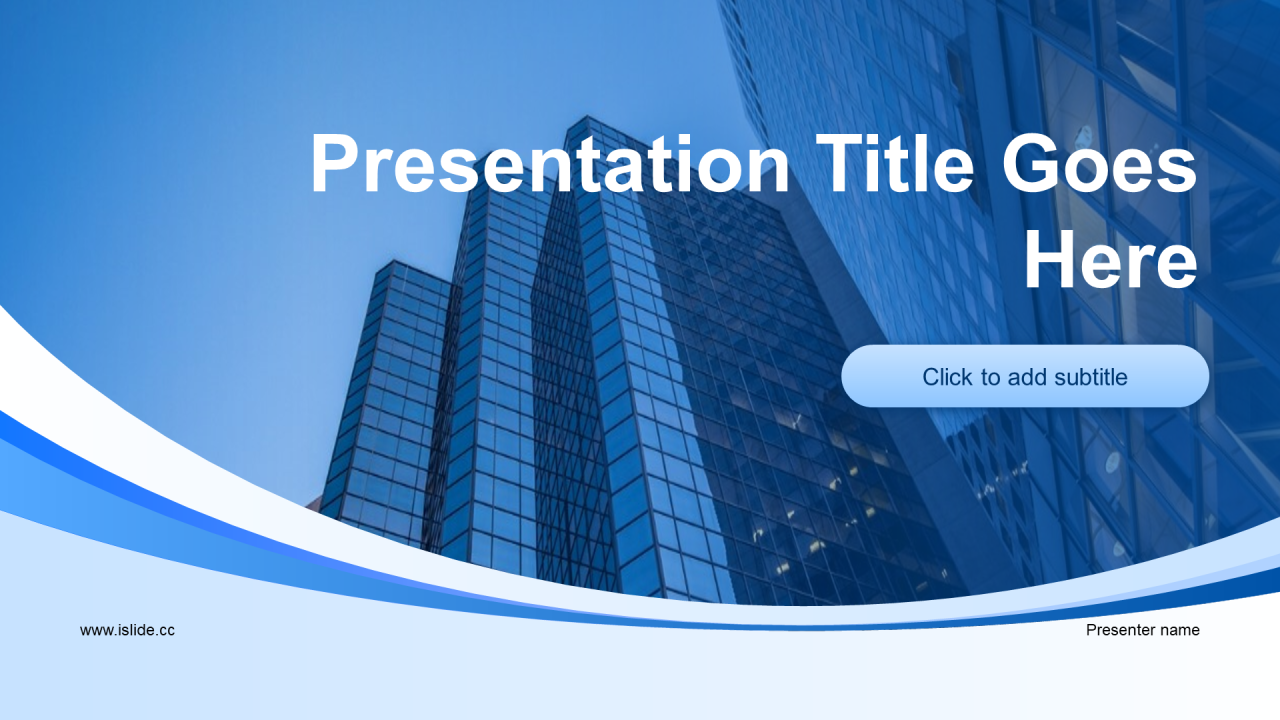 Presentation Title Goes Here

Click to add subtitle

www.islide.cc

Presenter name